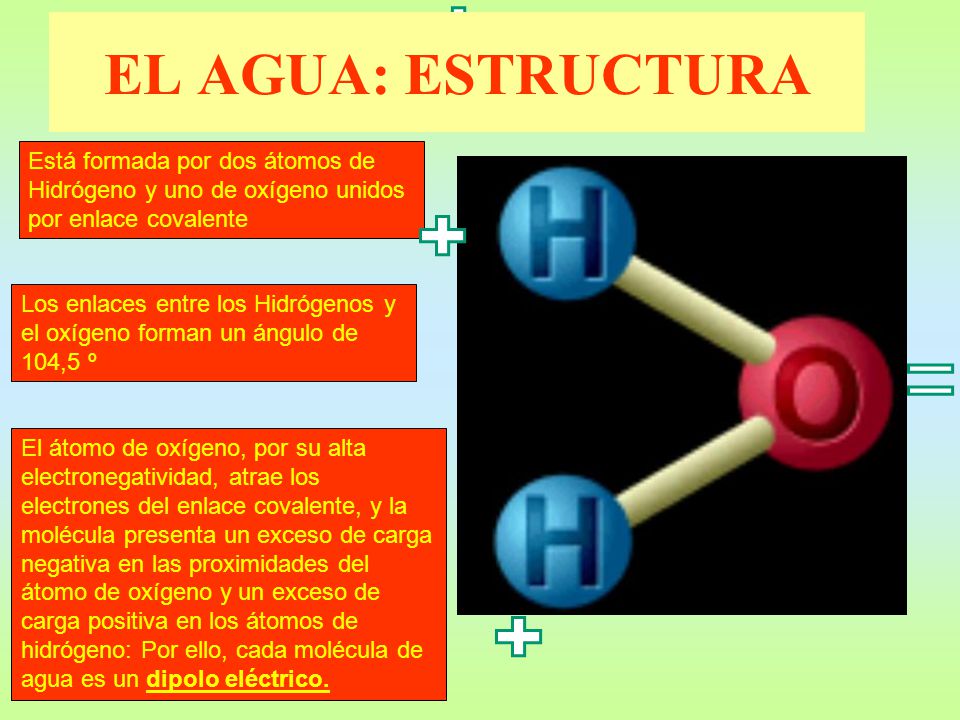 EL AGUA: ESTRUCTURA

Está formada por dos átomos de Hidrógeno y uno de oxígeno unidos por enlace covalente

Los enlaces entre los Hidrógenos y el oxígeno forman un ángulo de 104,5 º

El átomo de oxígeno, por su alta electronegatividad, atrae los electrones del enlace covalente, y la molécula presenta un exceso de carga negativa en las proximidades del átomo de oxígeno y un exceso de carga positiva en los átomos de hidrógeno: Por ello, cada molécula de agua es un dipolo eléctrico.

+

H

O

=

H

+